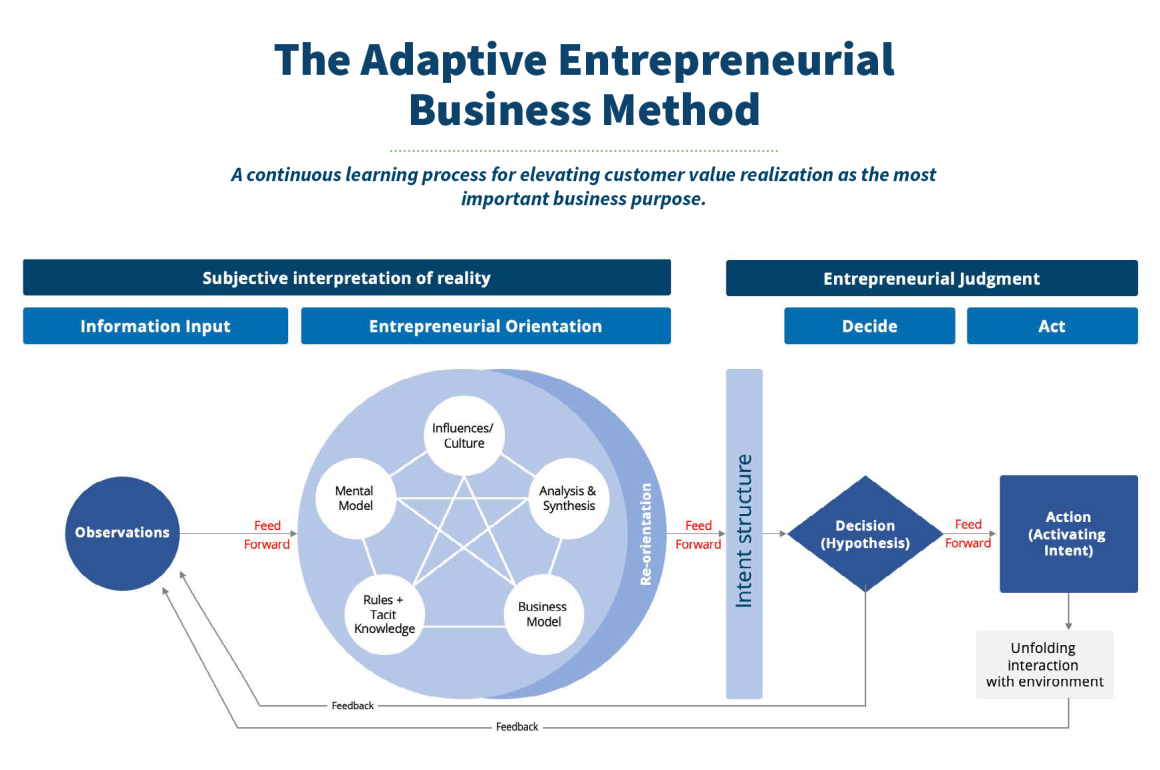 The Adaptive Entrepreneurial Business Method

A continuous learning process for elevating customer value realization as the most important business purpose.

Subjective interpretation of reality

Entrepreneurial Judgment

Information Input

Entrepreneurial Orientation

Decide

Act

Observations

Feed Forward

Influences/ Culture

Mental Model

Analysis & Synthesis

Rules + Tacit Knowledge

Business Model

Re-orientation

Feed Forward

Intent structure

Decision (Hypothesis)

Feed Forward

Action (Activating Intent)

Unfolding interaction with environment

Feedback

Feedback